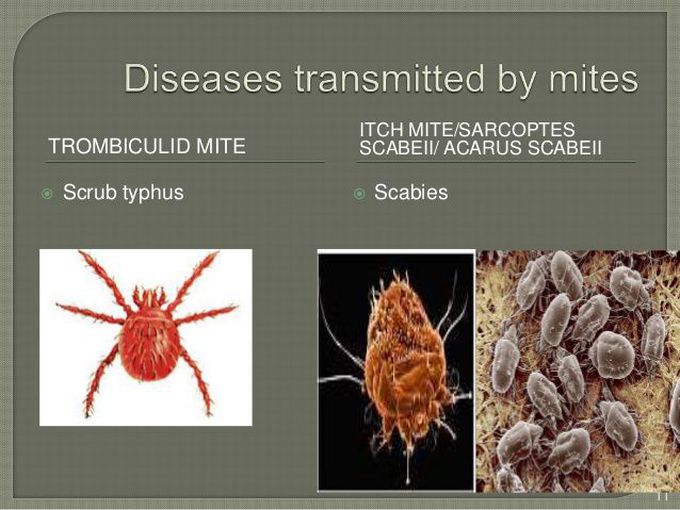 Diseases transmitted by mites

TROMBICULID MITE

Scrub typhus

ITCH MITE/SARCOPTES SCABEII/ ACARUS SCABEII

Scabies

11